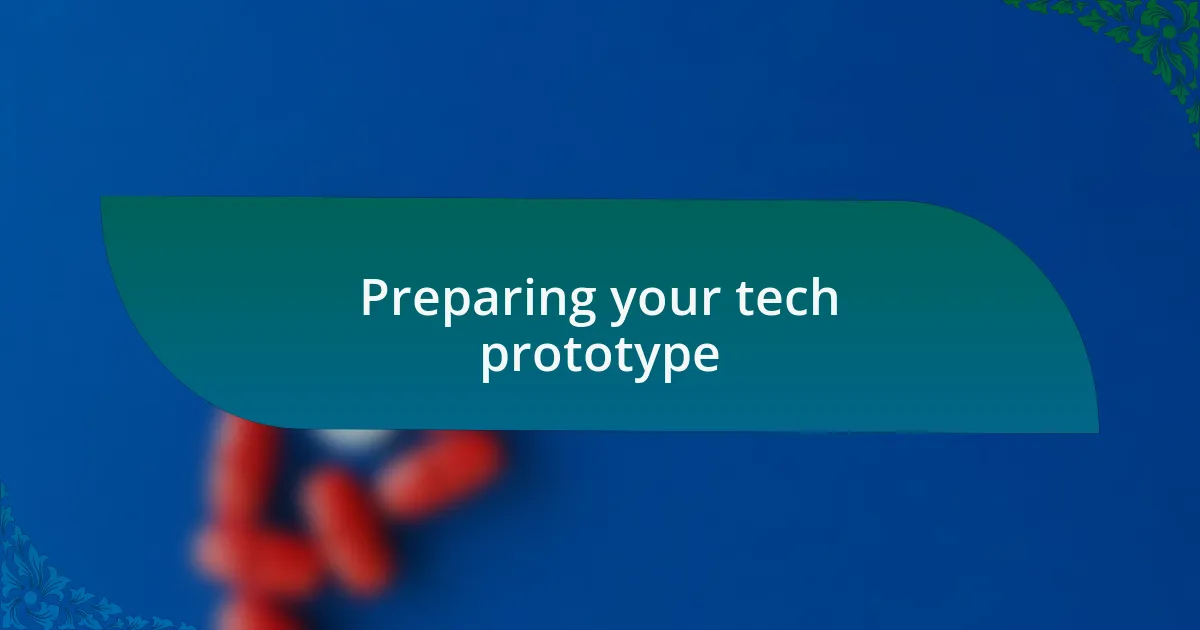 Preparing your tech prototype